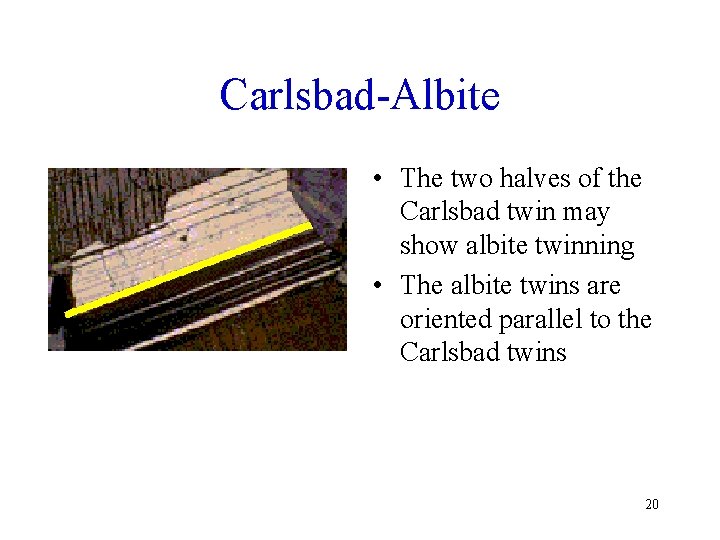 Carlsbad-Albite

• The two halves of the Carlsbad twin may show albite twinning
• The albite twins are oriented parallel to the Carlsbad twins

20